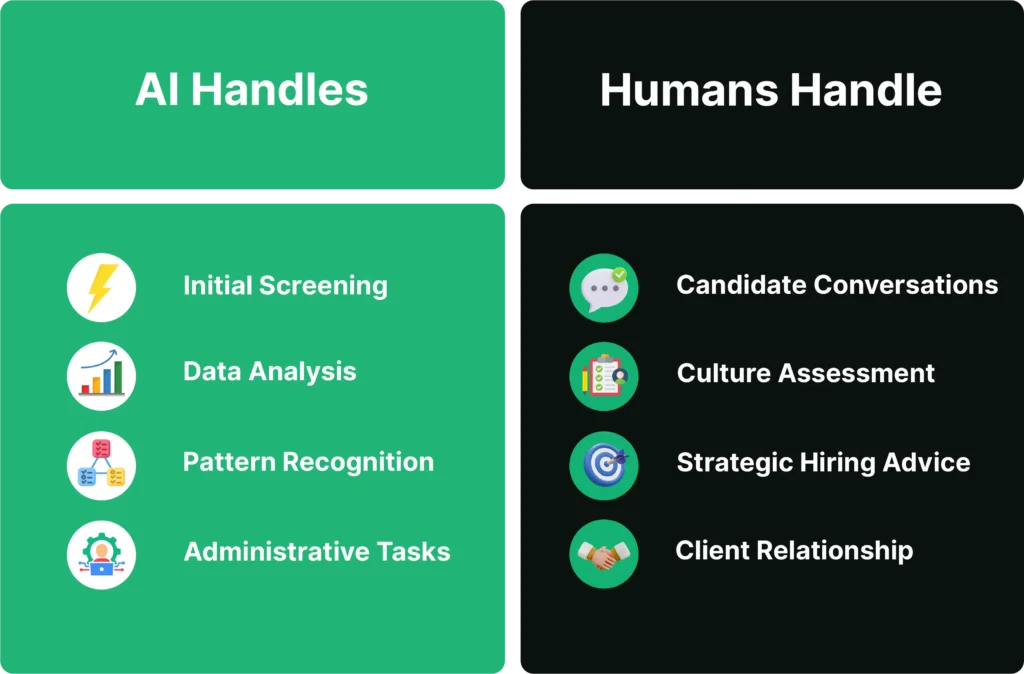 AI Handles

Initial Screening

Data Analysis

Pattern Recognition

Administrative Tasks

Humans Handle

Candidate Conversations

Culture Assessment

Strategic Hiring Advice

Client Relationship